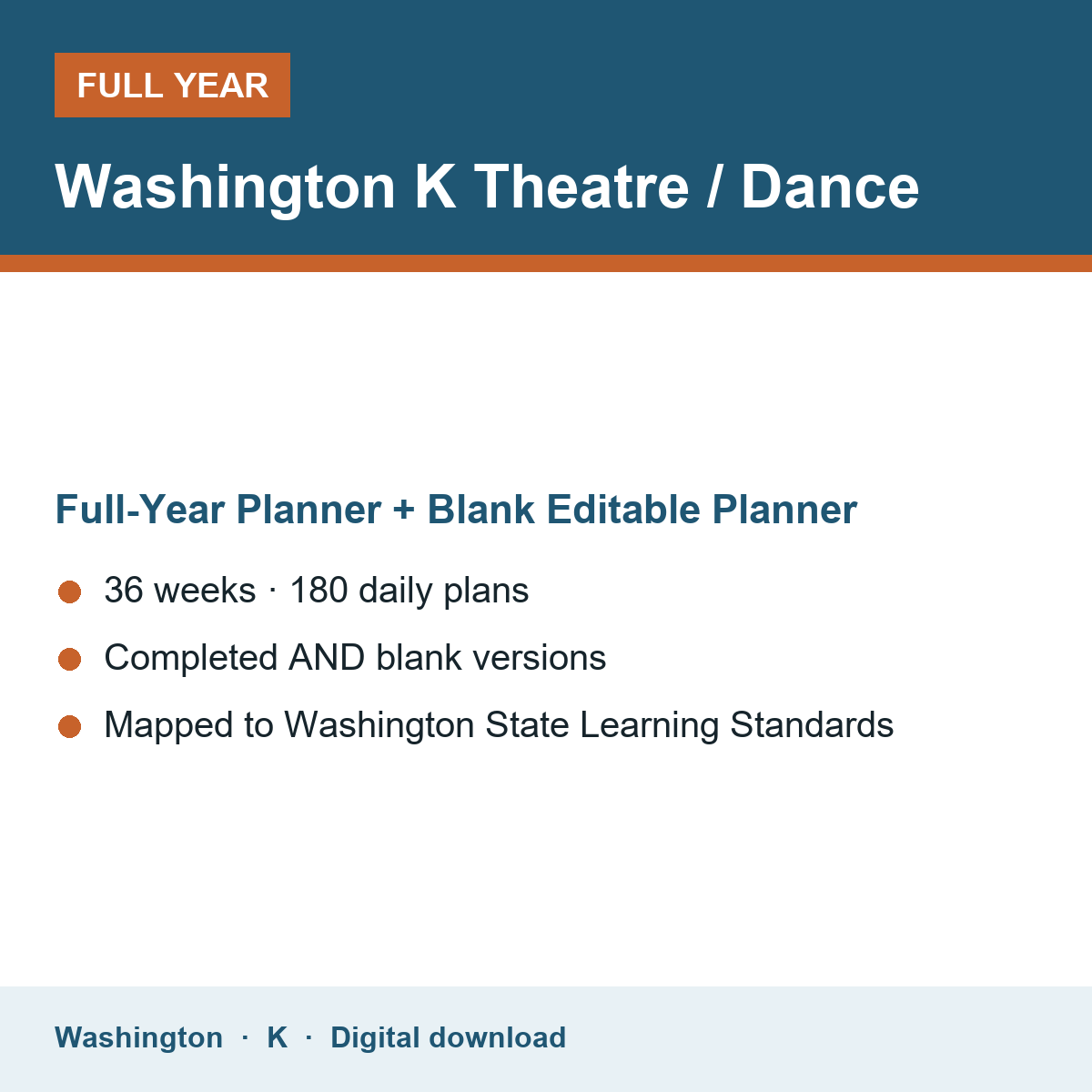 FULL YEAR

Washington K Theatre / Dance

Full-Year Planner + Blank Editable Planner

36 weeks · 180 daily plans

Completed AND blank versions

Mapped to Washington State Learning Standards

Washington · K · Digital download